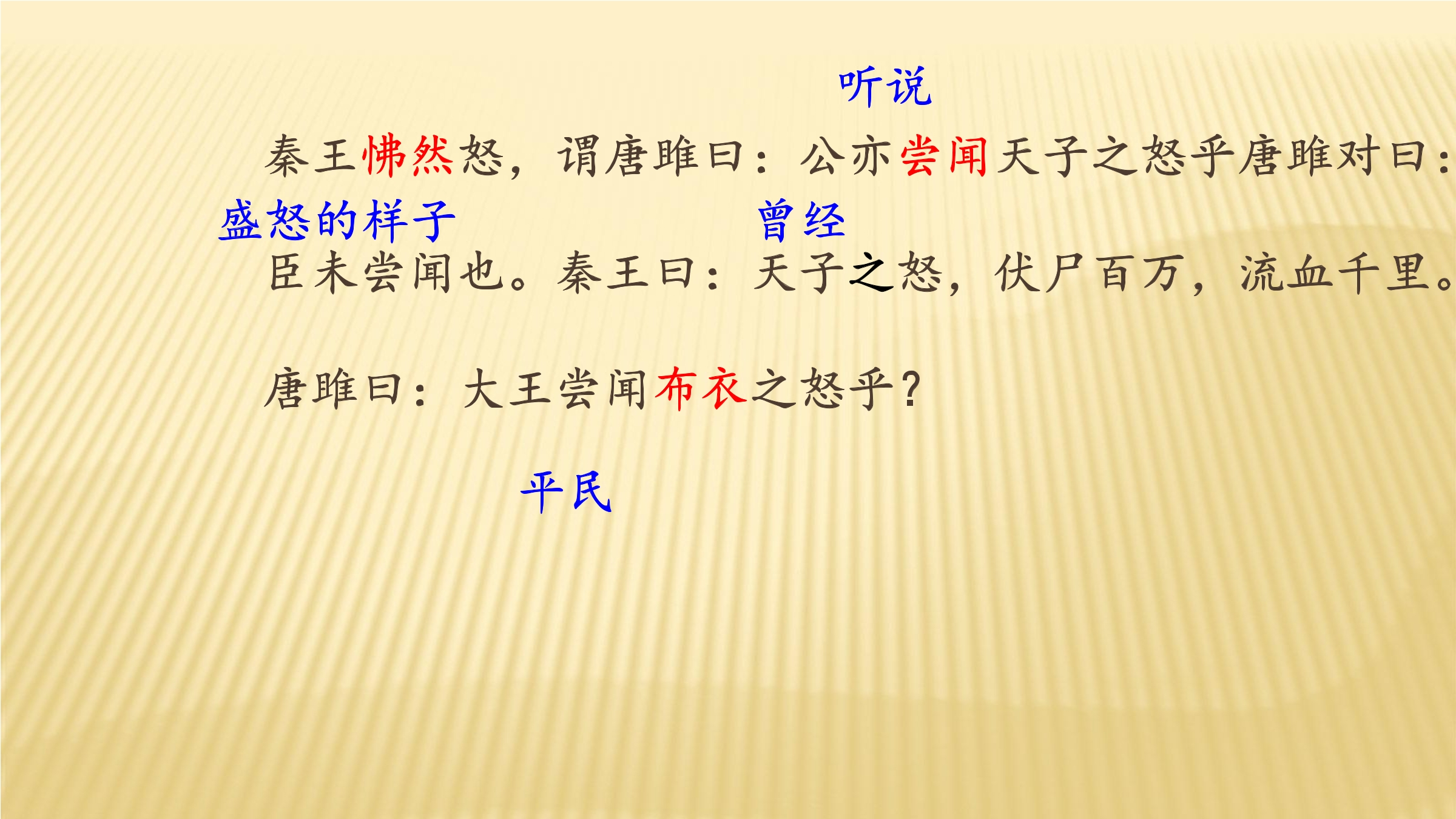 听说

秦王怫然怒，谓唐雎曰：公亦尝闻天子之怒乎唐雎对曰：

盛怒的样子 曾经

臣未尝闻也。秦王曰：天子之怒，伏尸百万，流血千里。

唐雎曰：大王尝闻布衣之怒乎？

平民